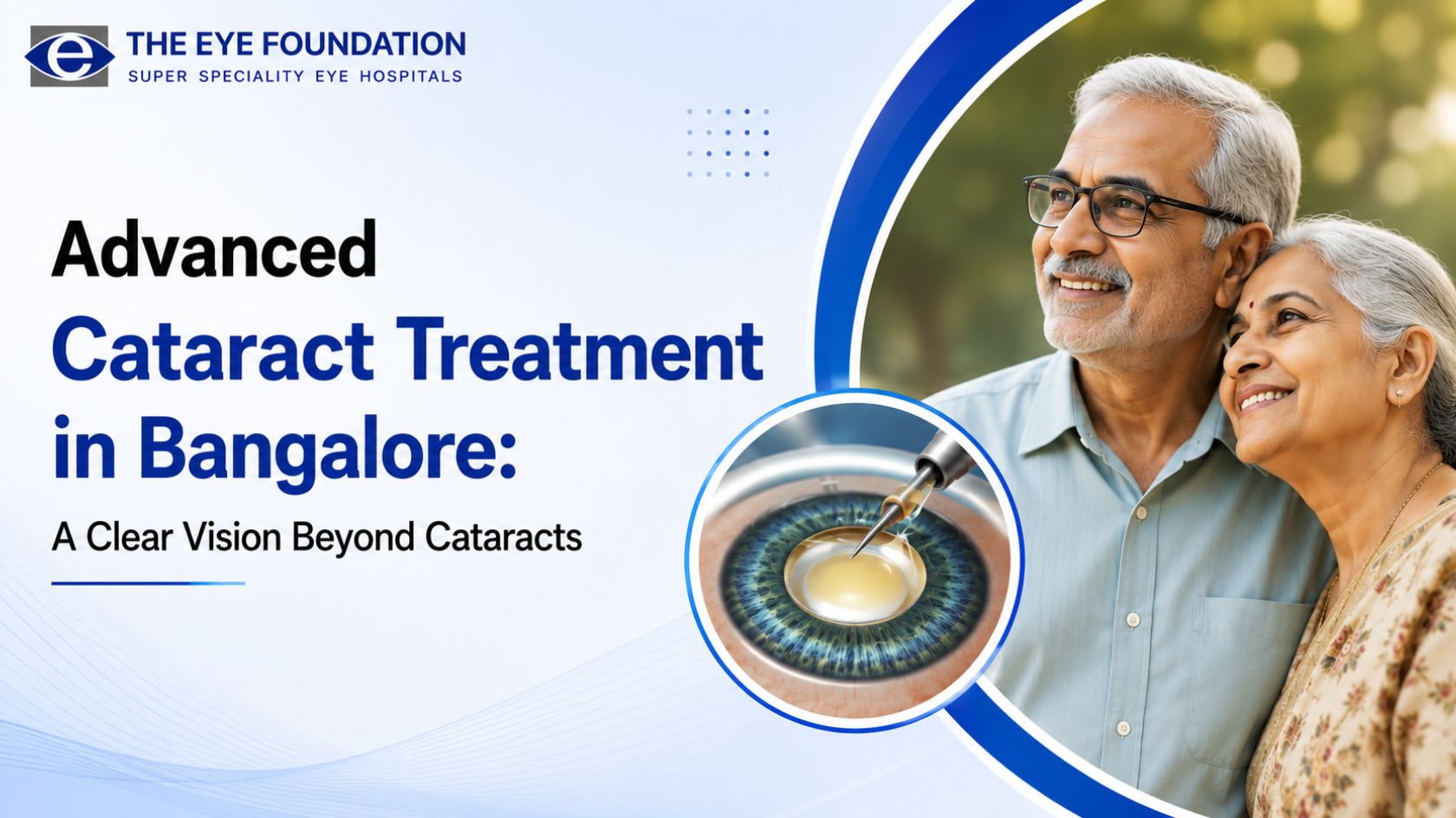 e THE EYE FOUNDATION
SUPER SPECIALITY EYE HOSPITALS

Advanced
Cataract Treatment
in Bangalore:
A Clear Vision Beyond Cataracts